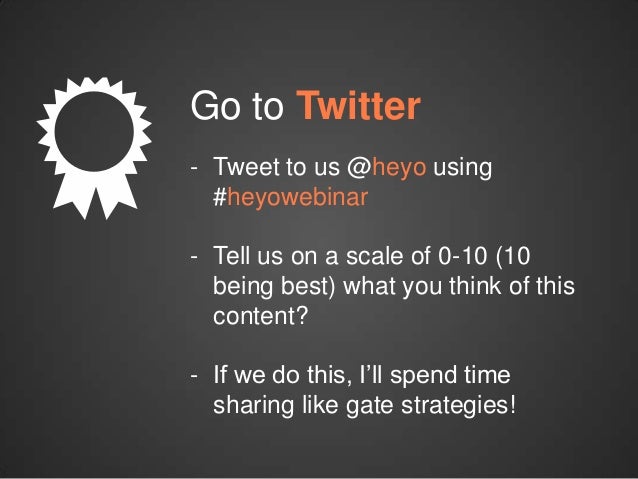 Go to Twitter

- Tweet to us @heyo using #heyowebinar

- Tell us on a scale of 0-10 (10 being best) what you think of this content?

- If we do this, I'll spend time sharing like gate strategies!